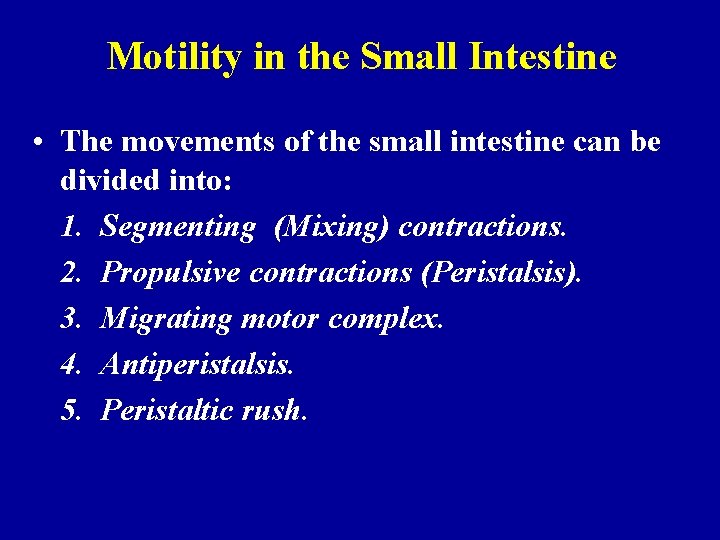 Motility in the Small Intestine

• The movements of the small intestine can be divided into:

1. Segmenting (Mixing) contractions.
2. Propulsive contractions (Peristalsis).
3. Migrating motor complex.
4. Antiperistalsis.
5. Peristaltic rush.